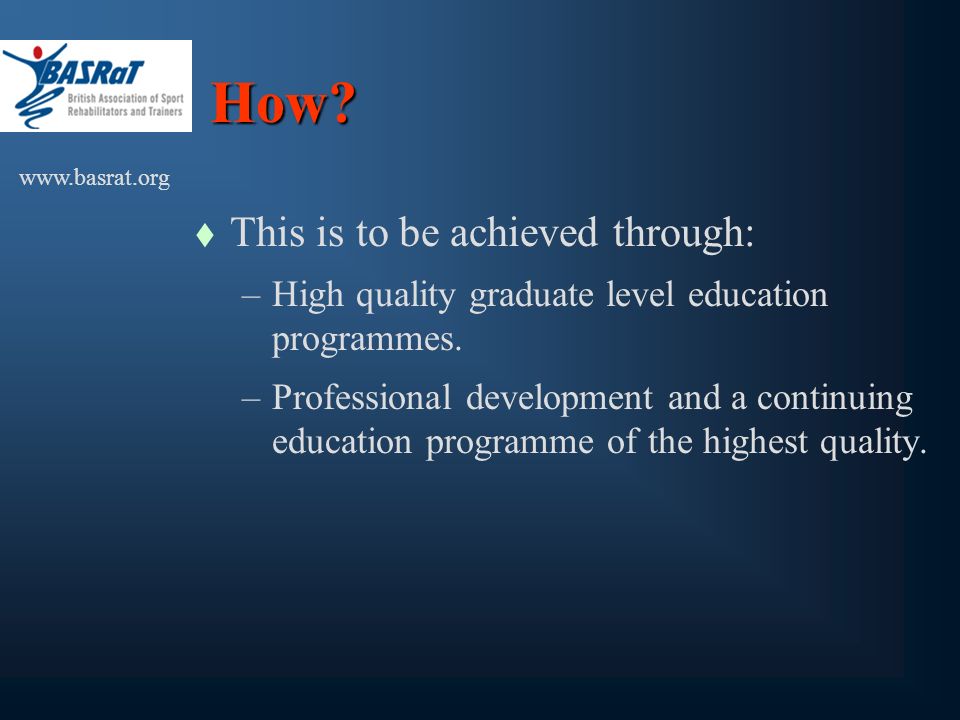 BASRaT
British Association of Sport Rehabilitators and Trainers

How?

www.basrat.org

♦ This is to be achieved through:
– High quality graduate level education programmes.
– Professional development and a continuing education programme of the highest quality.